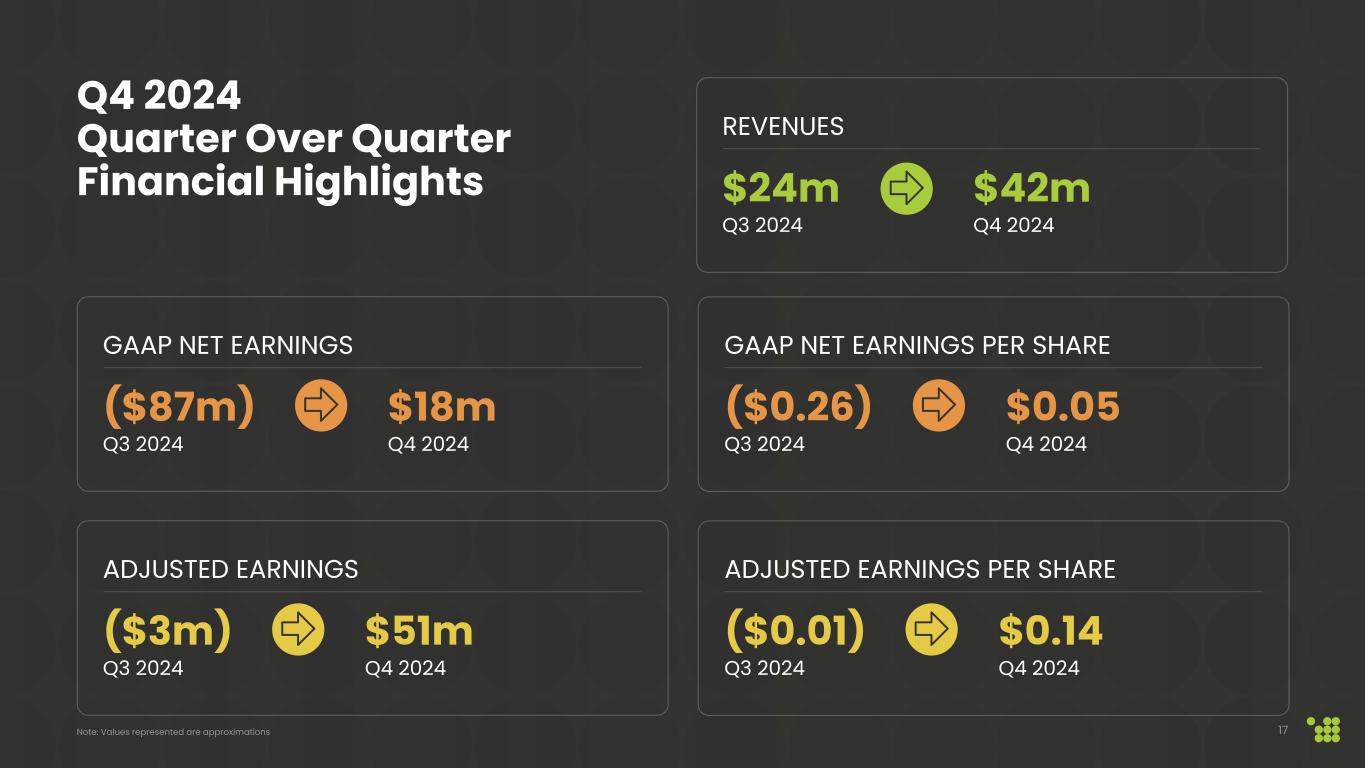 Q4 2024
Quarter Over Quarter
Financial Highlights

REVENUES

$24m
Q3 2024

$42m
Q4 2024

GAAP NET EARNINGS

($87m)
Q3 2024

$18m
Q4 2024

GAAP NET EARNINGS PER SHARE

($0.26)
Q3 2024

$0.05
Q4 2024

ADJUSTED EARNINGS

($3m)
Q3 2024

$51m
Q4 2024

ADJUSTED EARNINGS PER SHARE

($0.01)
Q3 2024

$0.14
Q4 2024

Note: Values represented are approximations

17